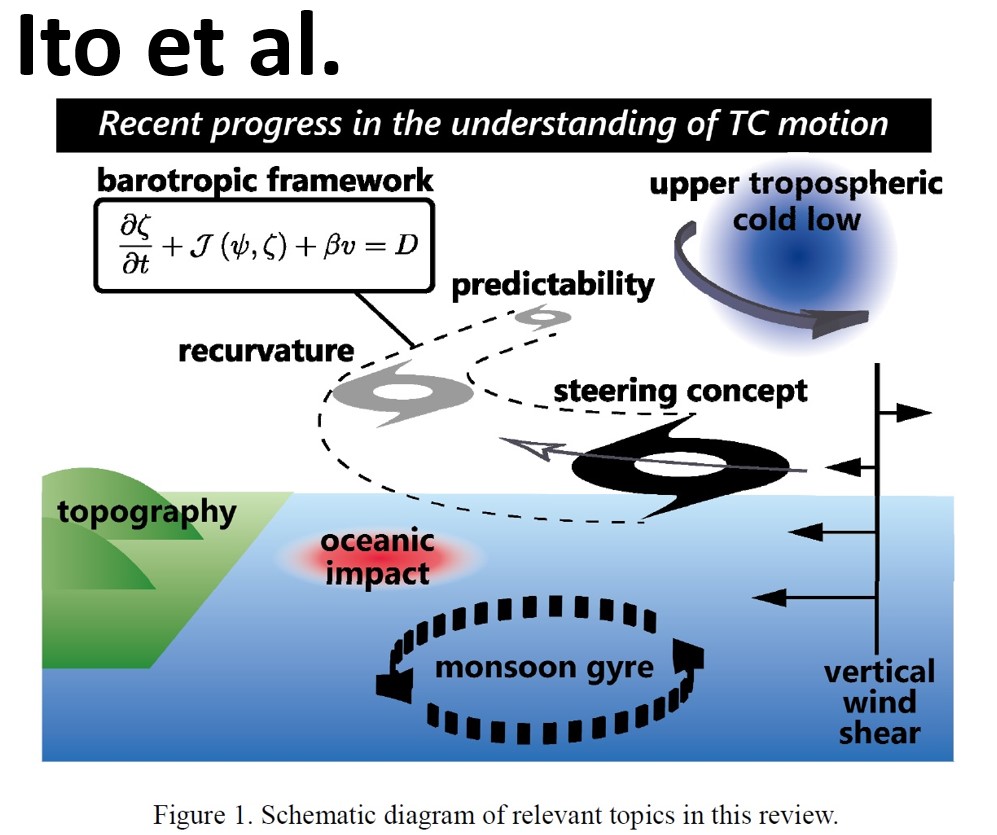 Ito et al.

Recent progress in the understanding of TC motion

barotropic framework

$\frac{\partial \zeta}{\partial t} + \mathcal{J}(\psi, \zeta) + \beta v = D$

upper tropospheric cold low

predictability

recurvature

steering concept

topography

oceanic impact

monsoon gyre

vertical wind shear

Figure 1. Schematic diagram of relevant topics in this review.